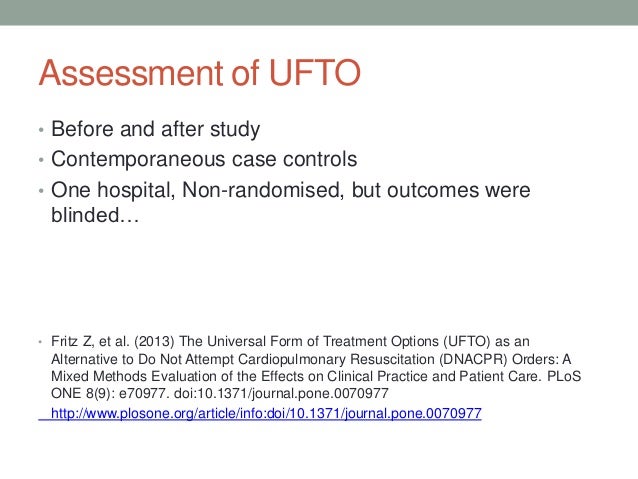 Assessment of UFTO

• Before and after study
• Contemporaneous case controls
• One hospital, Non-randomised, but outcomes were blinded…

• Fritz Z, et al. (2013) The Universal Form of Treatment Options (UFTO) as an Alternative to Do Not Attempt Cardiopulmonary Resuscitation (DNACPR) Orders: A Mixed Methods Evaluation of the Effects on Clinical Practice and Patient Care. PLoS ONE 8(9): e70977. doi:10.1371/journal.pone.0070977

http://www.plosone.org/article/info:doi/10.1371/journal.pone.0070977